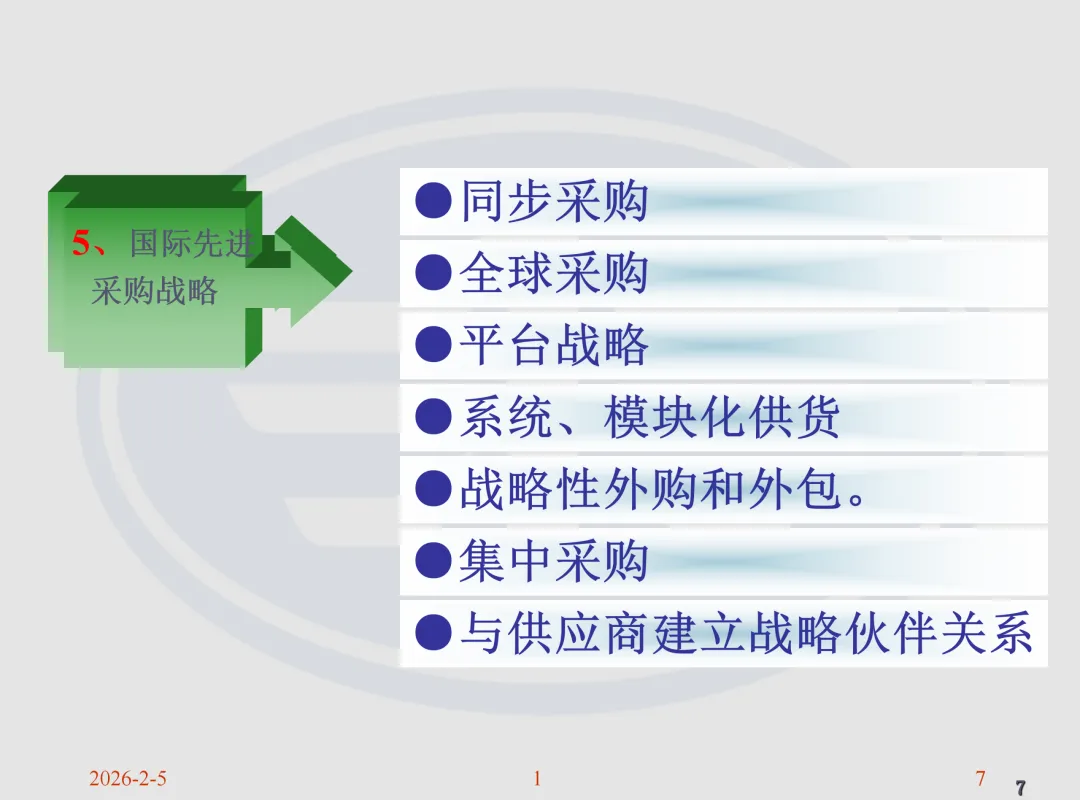 5、国际先进采购战略

●同步采购

●全球采购

●平台战略

●系统、模块化供货

●战略性外购和外包。

●集中采购

●与供应商建立战略伙伴关系

2026-2-5

1

7

7